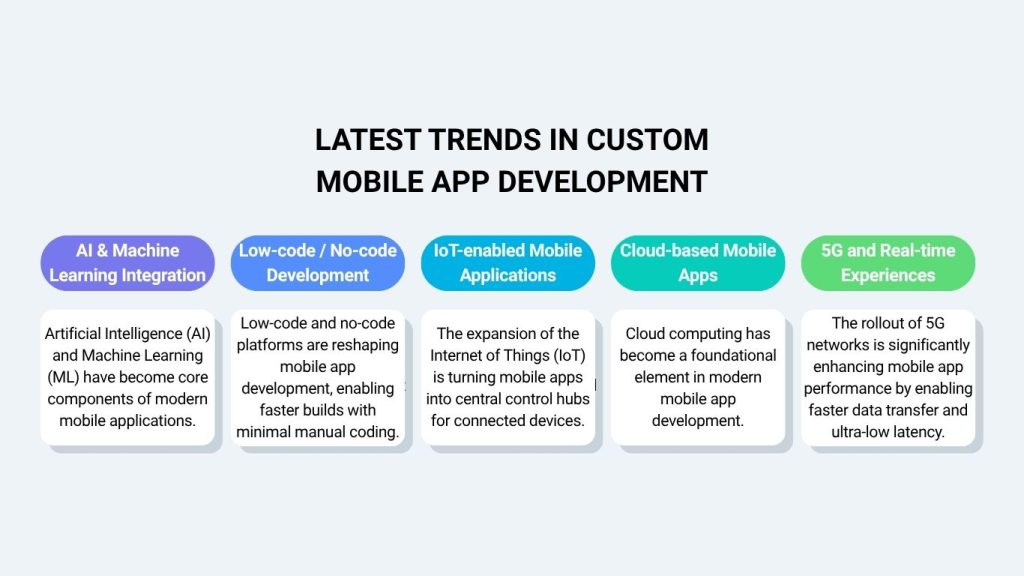 LATEST TRENDS IN CUSTOM MOBILE APP DEVELOPMENT

AI & Machine Learning Integration

Artificial Intelligence (AI) and Machine Learning (ML) have become core components of modern mobile applications.

Low-code / No-code Development

Low-code and no-code platforms are reshaping mobile app development, enabling faster builds with minimal manual coding.

IoT-enabled Mobile Applications

The expansion of the Internet of Things (IoT) is turning mobile apps into central control hubs for connected devices.

Cloud-based Mobile Apps

Cloud computing has become a foundational element in modern mobile app development.

5G and Real-time Experiences

The rollout of 5G networks is significantly enhancing mobile app performance by enabling faster data transfer and ultra-low latency.